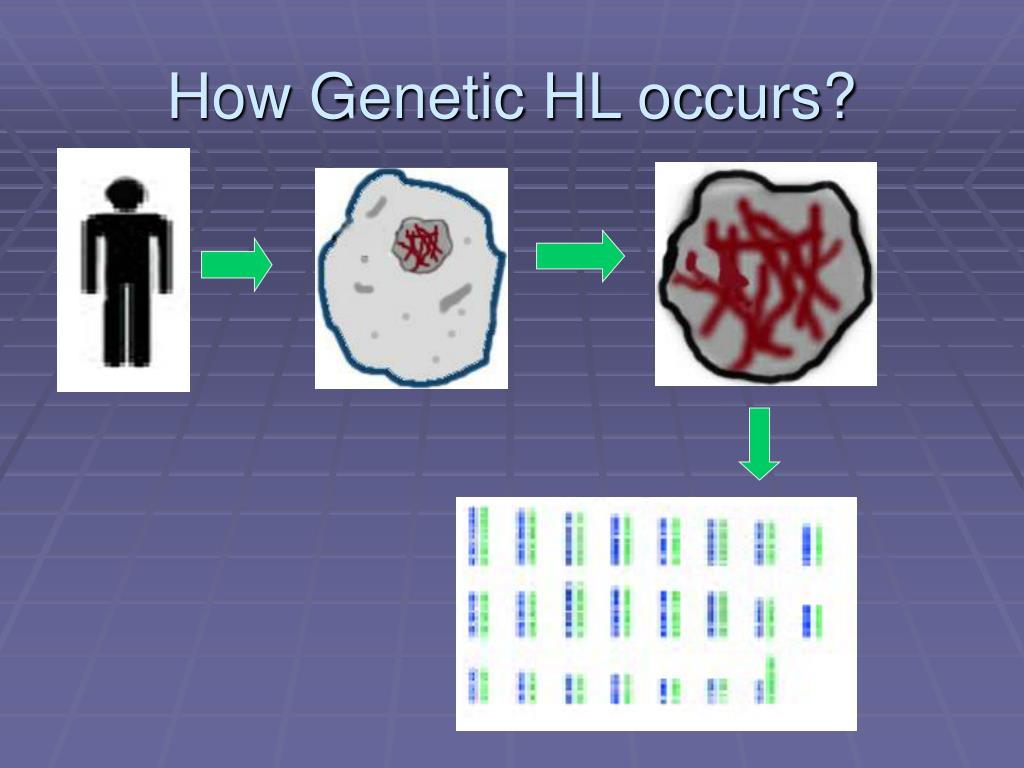 How Genetic HL occurs?